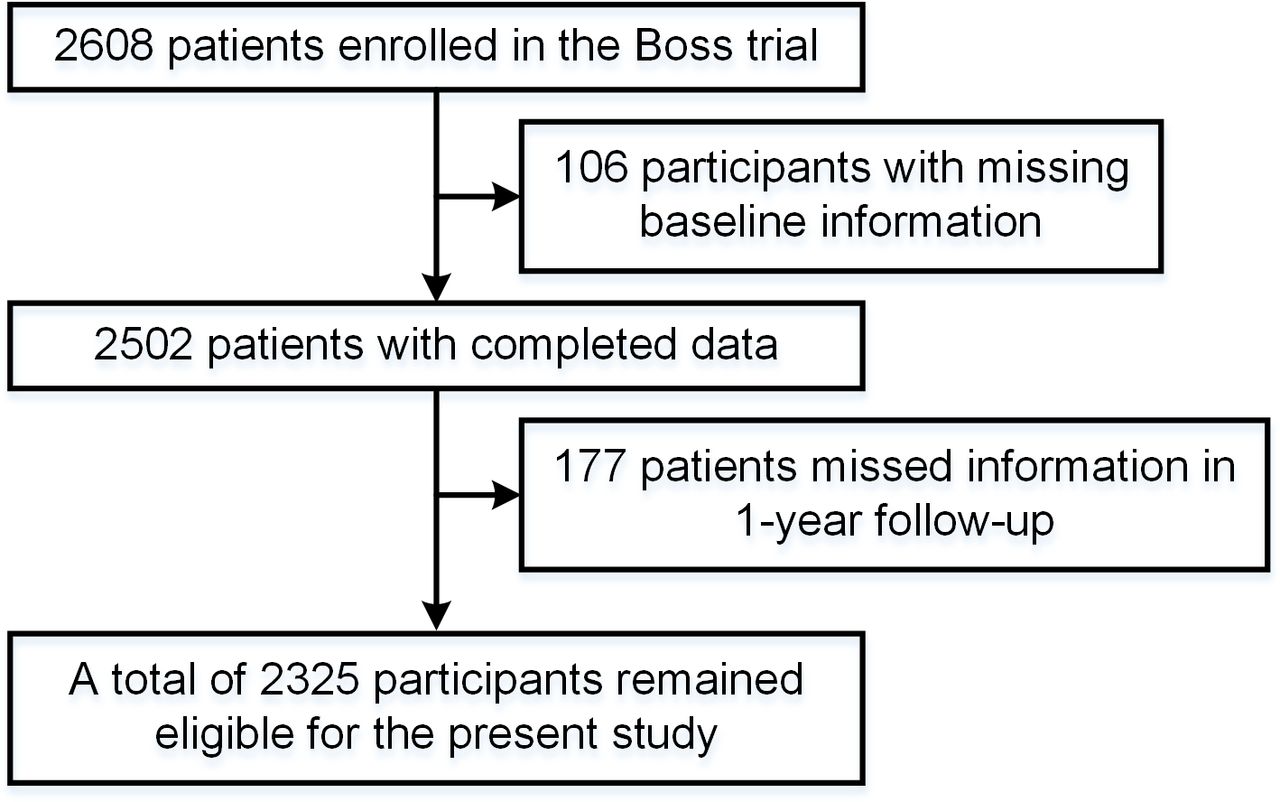 2608 patients enrolled in the Boss trial

106 participants with missing baseline information

2502 patients with completed data

177 patients missed information in 1-year follow-up

A total of 2325 participants remained eligible for the present study